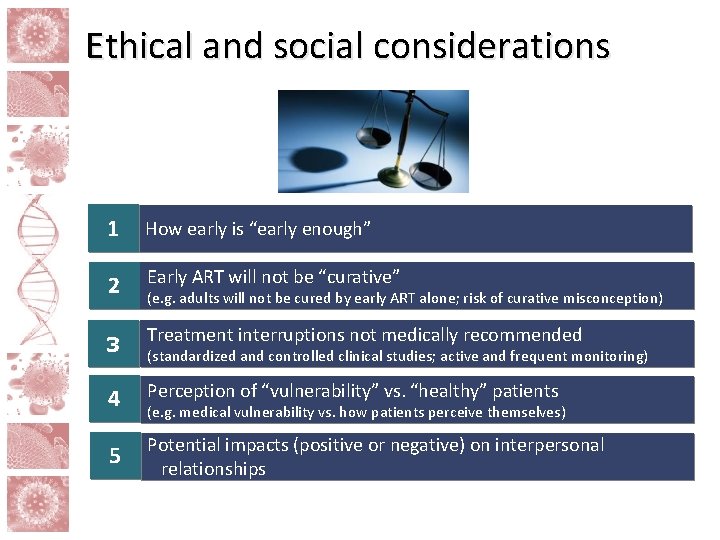 Ethical and social considerations

1 How early is “early enough”

2 Early ART will not be “curative”
(e.g. adults will not be cured by early ART alone; risk of curative misconception)

3 Treatment interruptions not medically recommended
(standardized and controlled clinical studies; active and frequent monitoring)

4 Perception of “vulnerability” vs. “healthy” patients
(e.g. medical vulnerability vs. how patients perceive themselves)

5 Potential impacts (positive or negative) on interpersonal relationships